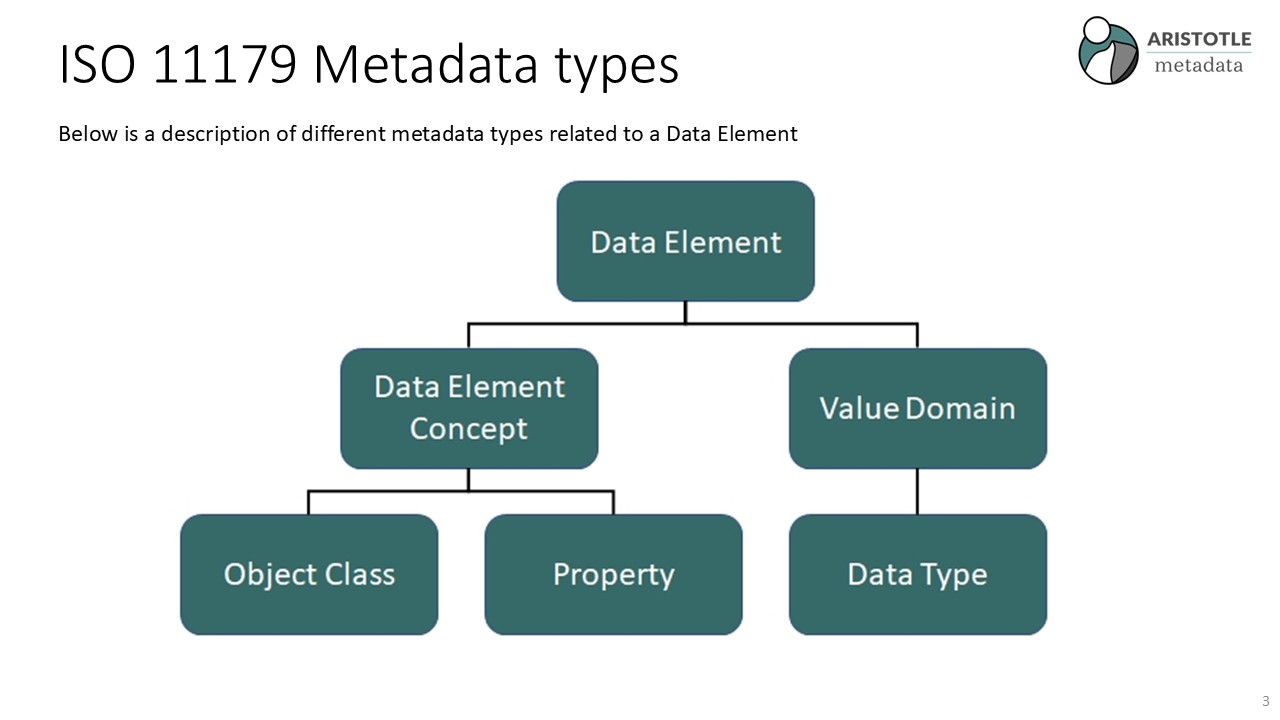 ISO 11179 Metadata types

ARISTOTLE
metadata

Below is a description of different metadata types related to a Data Element

Data Element

Data Element Concept

Value Domain

Object Class

Property

Data Type

3